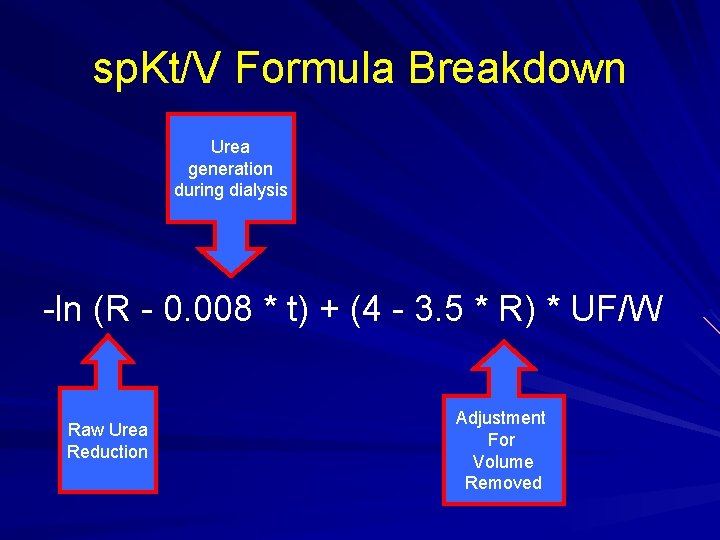 spKt/V Formula Breakdown

Urea generation during dialysis

$-\ln (R - 0.008 * t) + (4 - 3.5 * R) * UF/W$

Raw Urea Reduction

Adjustment For Volume Removed